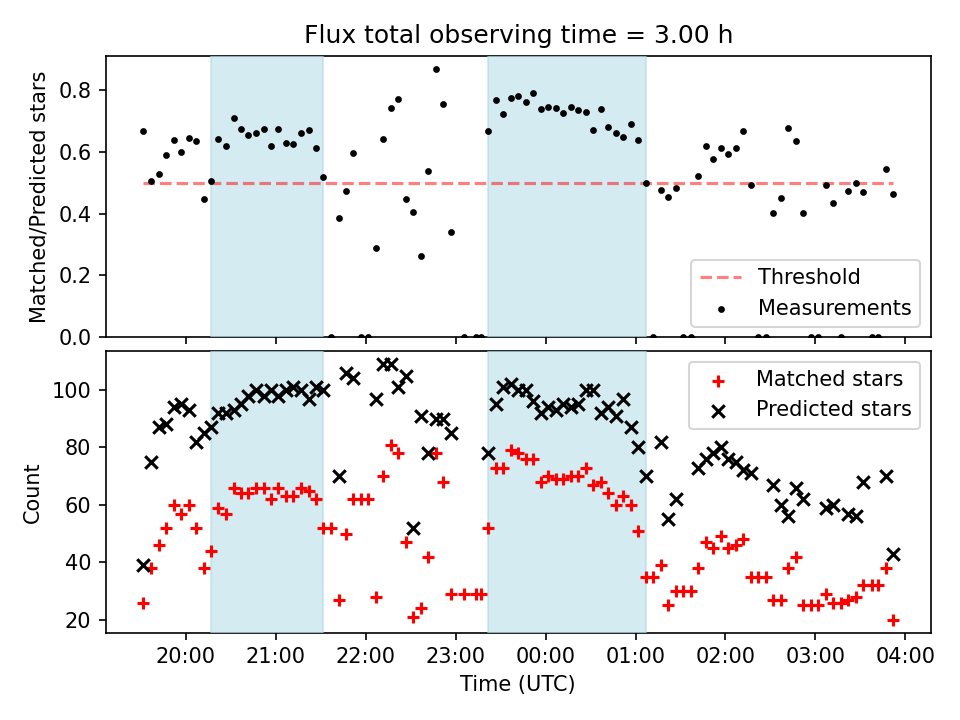 Flux total observing time = 3.00 h

Matched/Predicted stars

0.8
0.6
0.4
0.2
0.0

Threshold
Measurements

Count

100
80
60
40
20

Matched stars
Predicted stars

20:00 21:00 22:00 23:00 00:00 01:00 02:00 03:00 04:00

Time (UTC)